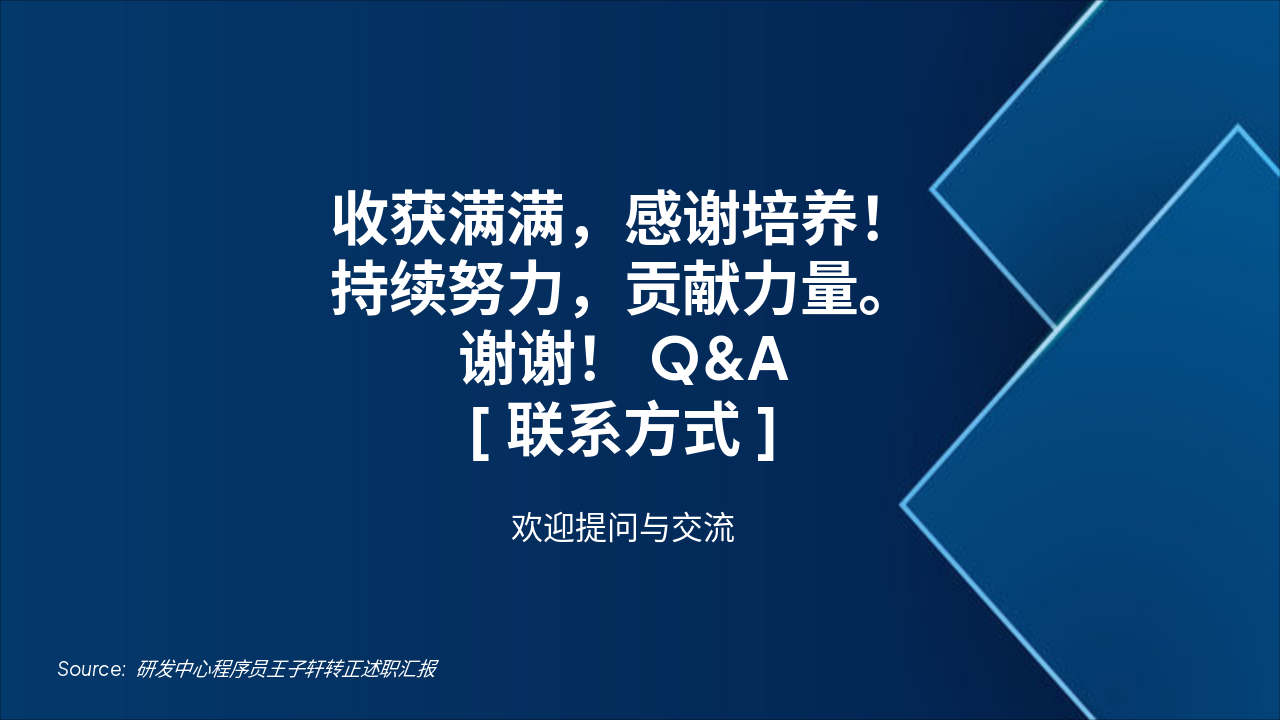 收获满满，感谢培养！
持续努力，贡献力量。
谢谢！ Q&A
[ 联系方式 ]

欢迎提问与交流

Source: 研发中心程序员王子轩转正述职汇报